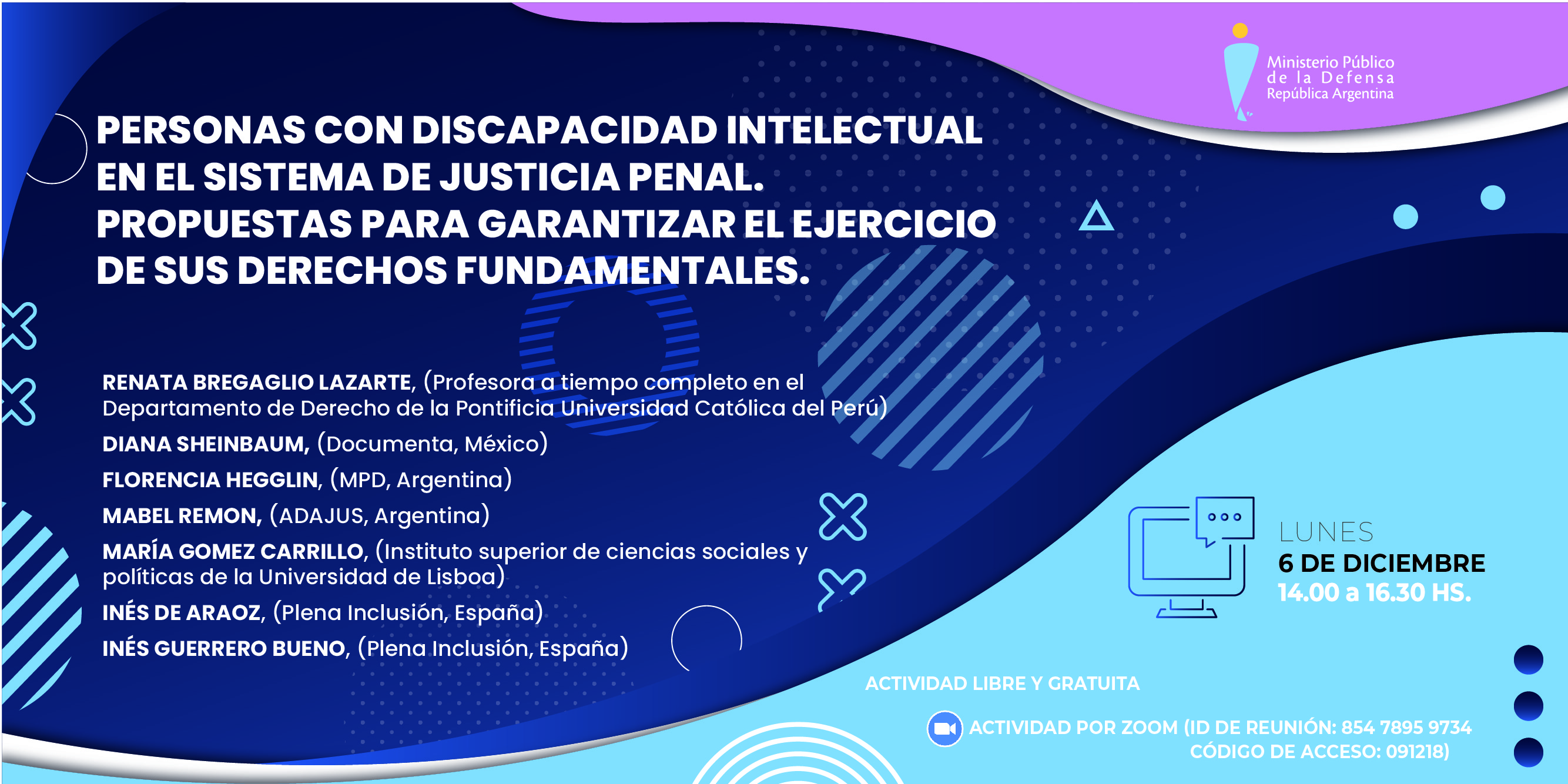 Ministerio Público
de la Defensa
República Argentina

PERSONAS CON DISCAPACIDAD INTELECTUAL EN EL SISTEMA DE JUSTICIA PENAL. PROPUESTAS PARA GARANTIZAR EL EJERCICIO DE SUS DERECHOS FUNDAMENTALES.

RENATA BREGAGLIO LAZARTE, (Profesora a tiempo completo en el Departamento de Derecho de la Pontificia Universidad Católica del Perú)

DIANA SHEINBAUM, (Documenta, México)

FLORENCIA HEGGLIN, (MPD, Argentina)

MABEL REMON, (ADAJUS, Argentina)

MARÍA GOMEZ CARRILLO, (Instituto superior de ciencias sociales y políticas de la Universidad de Lisboa)

INÉS DE ARAOZ, (Plena Inclusión, España)

INÉS GUERRERO BUENO, (Plena Inclusión, España)

LUNES
6 DE DICIEMBRE
14.00 a 16.30 HS.

ACTIVIDAD LIBRE Y GRATUITA

ACTIVIDAD POR ZOOM (ID DE REUNIÓN: 854 7895 9734
CÓDIGO DE ACCESO: 091218)